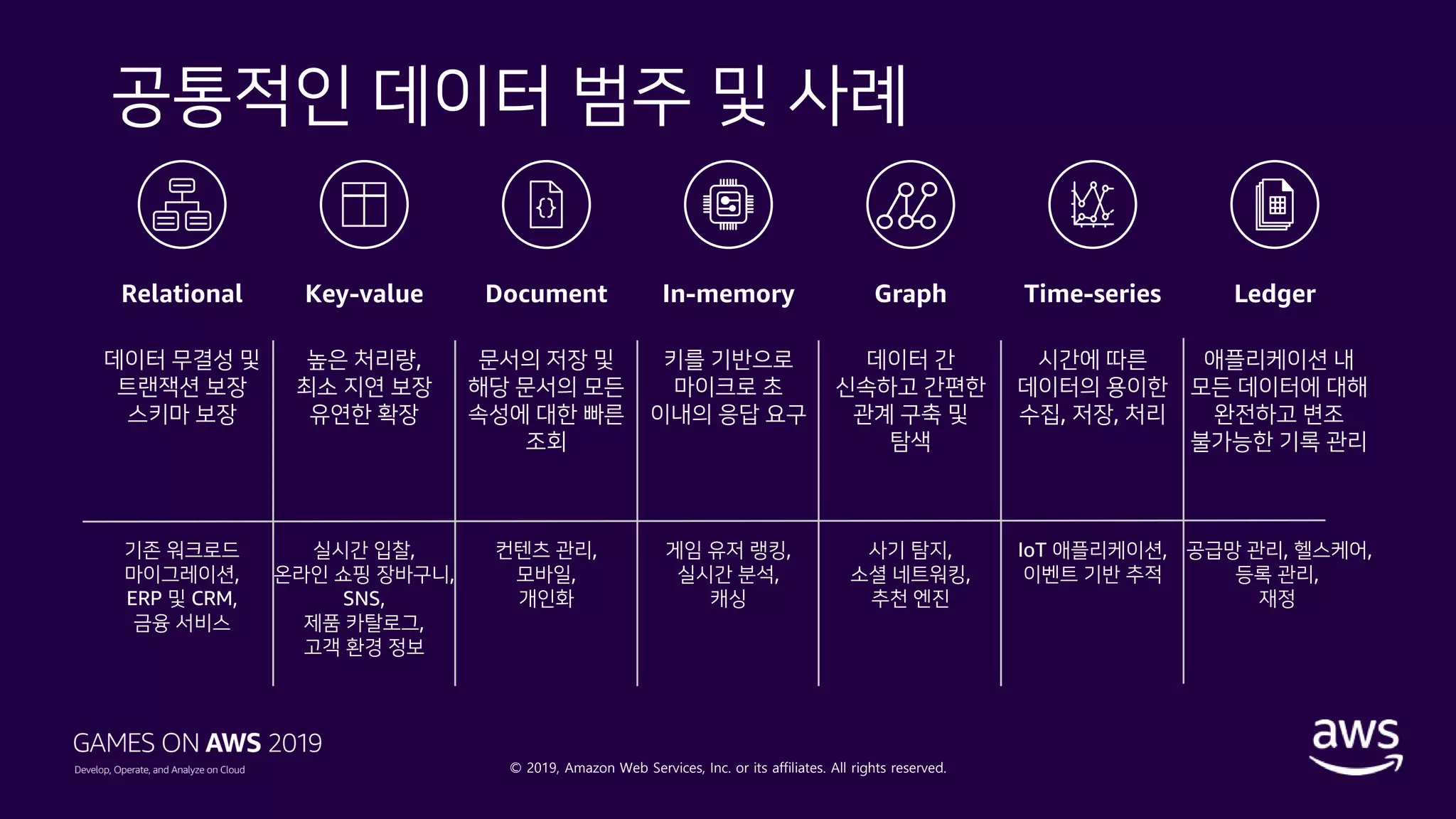 공통적인 데이터 범주 및 사례

| Relational | Key-value | Document | In-memory | Graph | Time-series | Ledger |
|---|---|---|---|---|---|---|
| 데이터 무결성 및 트랜잭션 보장 스키마 보장 | 높은 처리량, 최소 지연 보장 유연한 확장 | 문서의 저장 및 해당 문서의 모든 속성에 대한 빠른 조회 | 키를 기반으로 마이크로 초 이내의 응답 요구 | 데이터 간 신속하고 간편한 관계 구축 및 탐색 | 시간에 따른 데이터의 용이한 수집, 저장, 처리 | 애플리케이션 내 모든 데이터에 대해 완전하고 변조 불가능한 기록 관리 |
| 기존 워크로드 마이그레이션, ERP 및 CRM, 금융 서비스 | 실시간 입찰, 온라인 쇼핑 장바구니, SNS, 제품 카탈로그, 고객 환경 정보 | 컨텐츠 관리, 모바일, 개인화 | 게임 유저 랭킹, 실시간 분석, 캐싱 | 사기 탐지, 소셜 네트워킹, 추천 엔진 | IoT 애플리케이션, 이벤트 기반 추적 | 공급망 관리, 헬스케어, 등록 관리, 재정 |

GAMES ON AWS 2019
Develop, Operate, and Analyze on Cloud

© 2019, Amazon Web Services, Inc. or its affiliates. All rights reserved.

aws